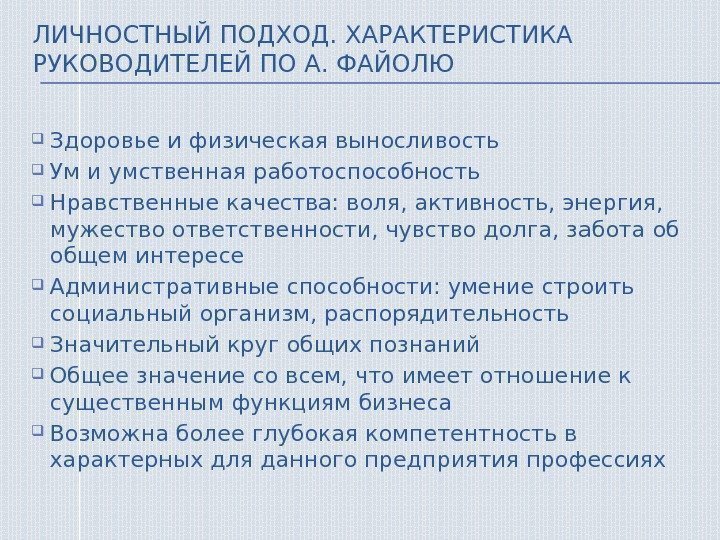 ЛИЧНОСТНЫЙ ПОДХОД. ХАРАКТЕРИСТИКА РУКОВОДИТЕЛЕЙ ПО А. ФАЙОЛЮ

Здоровье и физическая выносливость
Ум и умственная работоспособность
Нравственные качества: воля, активность, энергия, мужество ответственности, чувство долга, забота об общем интересе
Административные способности: умение строить социальный организм, распорядительность
Значительный круг общих познаний
Общее значение со всем, что имеет отношение к существенным функциям бизнеса
Возможна более глубокая компетентность в характерных для данного предприятия профессиях